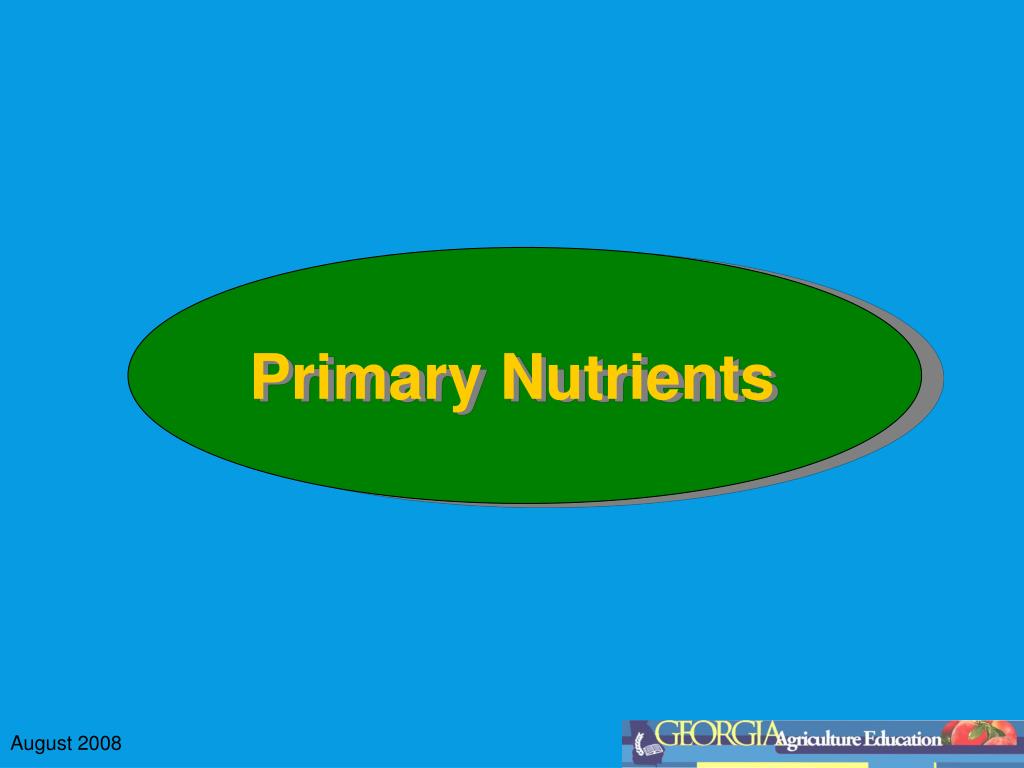 Primary Nutrients

August 2008

GEORGIA Agriculture Education